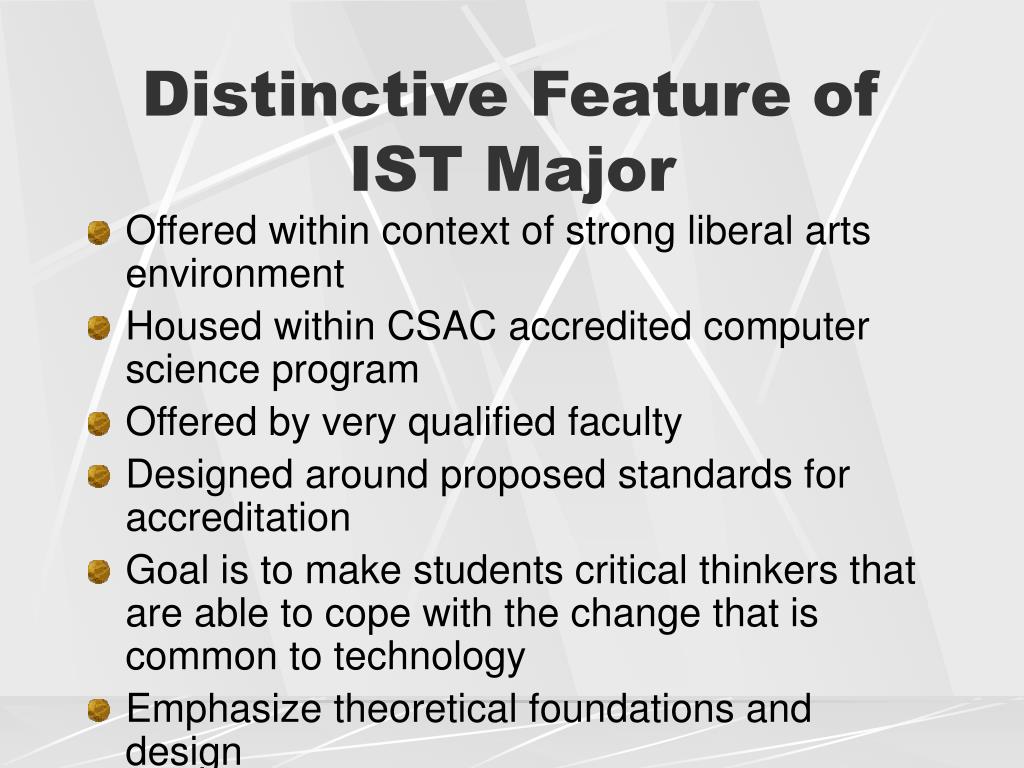 Distinctive Feature of IST Major

Offered within context of strong liberal arts environment

Housed within CSAC accredited computer science program

Offered by very qualified faculty

Designed around proposed standards for accreditation

Goal is to make students critical thinkers that are able to cope with the change that is common to technology

Emphasize theoretical foundations and design